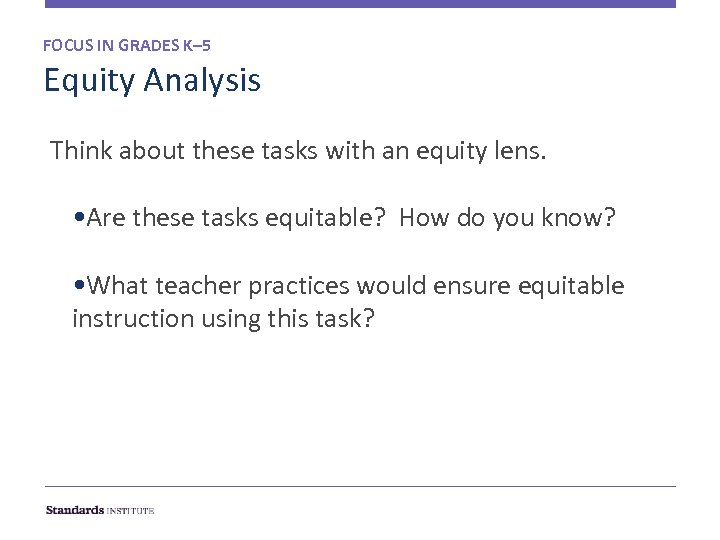 FOCUS IN GRADES K–5

Equity Analysis

Think about these tasks with an equity lens.

•Are these tasks equitable?  How do you know?

•What teacher practices would ensure equitable instruction using this task?

Standards INSTITUTE